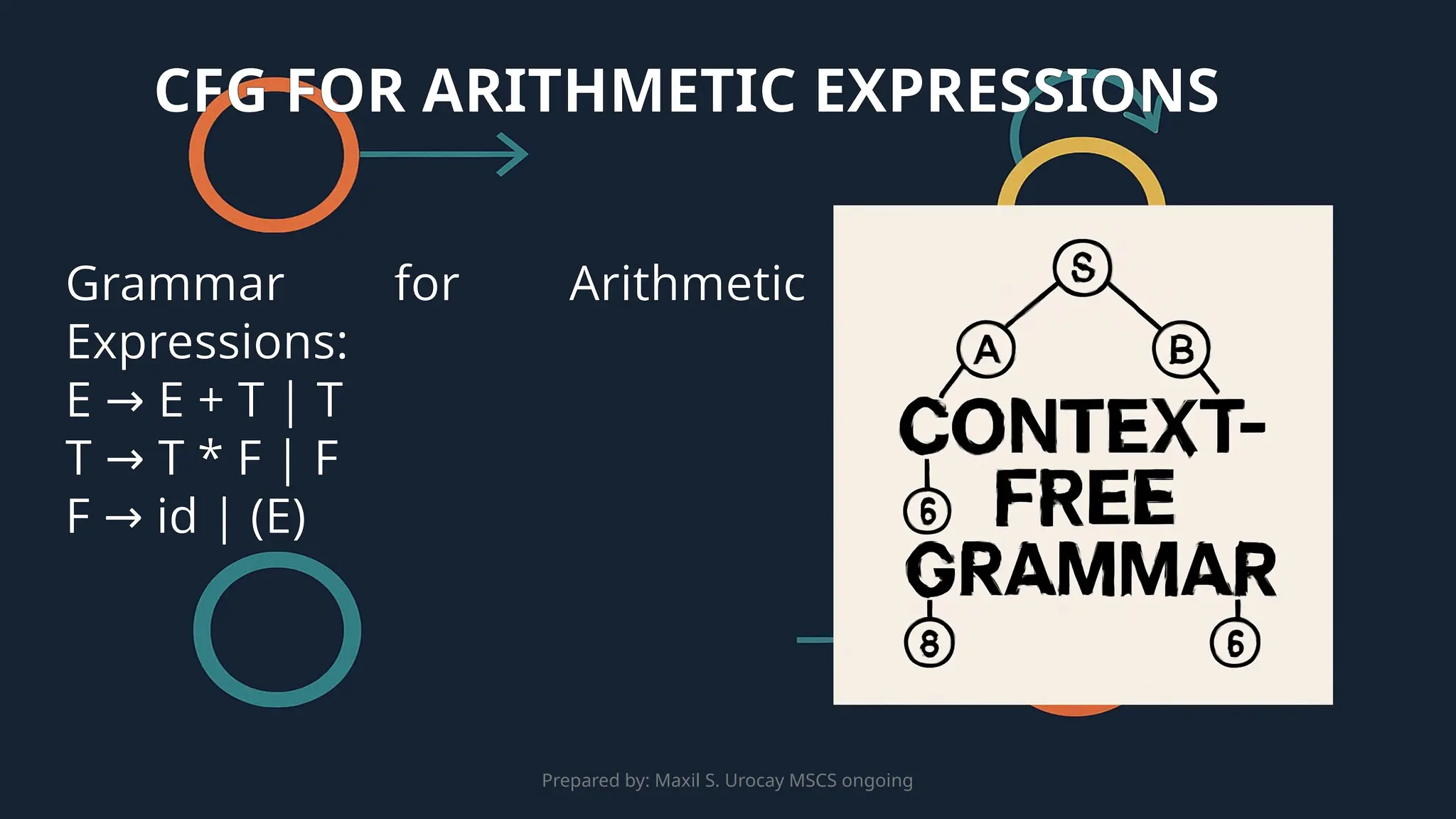 CFG FOR ARITHMETIC EXPRESSIONS

Grammar for Arithmetic Expressions:
$E \rightarrow E + T \mid T$
$T \rightarrow T * F \mid F$
$F \rightarrow id \mid (E)$

S
A
B
CONTEXT-FREE GRAMMAR
6
8
6

Prepared by: Maxil S. Urocay MSCS ongoing